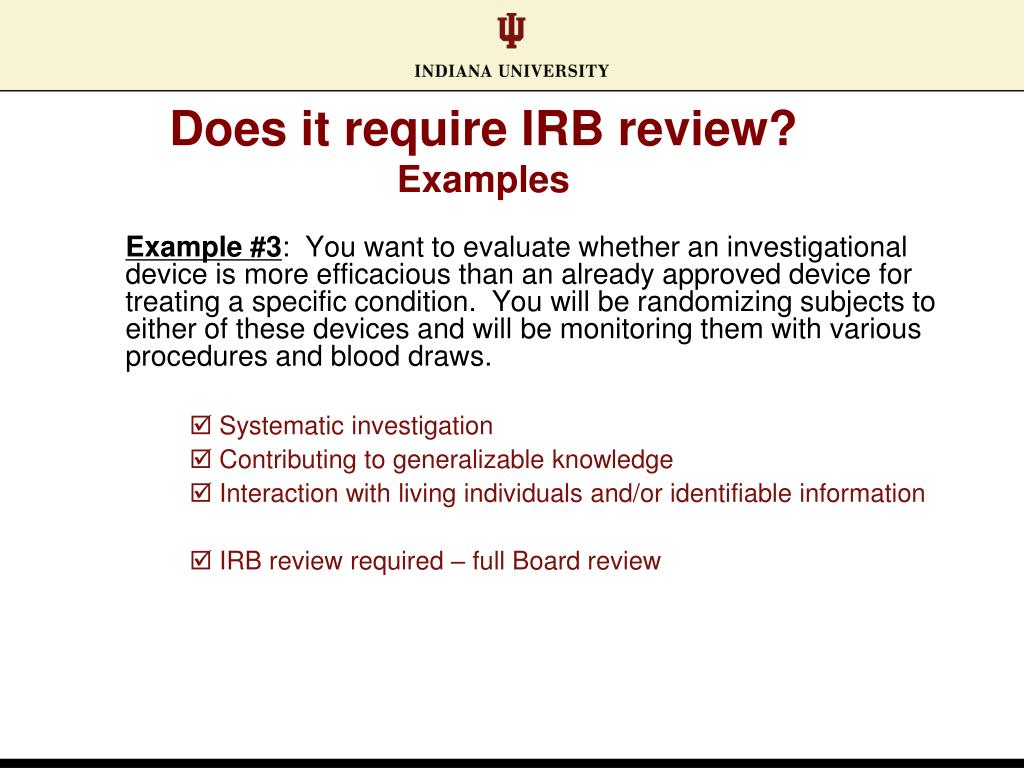 INDIANA UNIVERSITY

Does it require IRB review?
Examples

Example #3: You want to evaluate whether an investigational device is more efficacious than an already approved device for treating a specific condition. You will be randomizing subjects to either of these devices and will be monitoring them with various procedures and blood draws.

☑ Systematic investigation
☑ Contributing to generalizable knowledge
☑ Interaction with living individuals and/or identifiable information

☑ IRB review required – full Board review